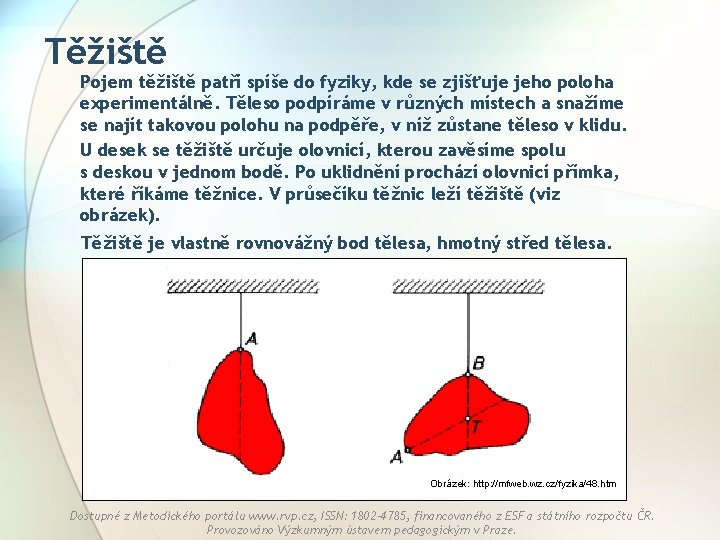 Těžiště

Pojem těžiště patří spíše do fyziky, kde se zjišťuje jeho poloha experimentálně. Těleso podpíráme v různých místech a snažíme se najít takovou polohu na podpěře, v níž zůstane těleso v klidu.

U desek se těžiště určuje olovnicí, kterou zavěsíme spolu s deskou v jednom bodě. Po uklidnění prochází olovnicí přímka, které říkáme těžnice. V průsečíku těžnic leží těžiště (viz obrázek).

Těžiště je vlastně rovnovážný bod tělesa, hmotný střed tělesa.

A

B

T

A

Obrázek: http://mfweb.wz.cz/fyzika/48.htm

Dostupné z Metodického portálu www.rvp.cz, ISSN: 1802-4785, financovaného z ESF a státního rozpočtu ČR. Provozováno Výzkumným ústavem pedagogickým v Praze.